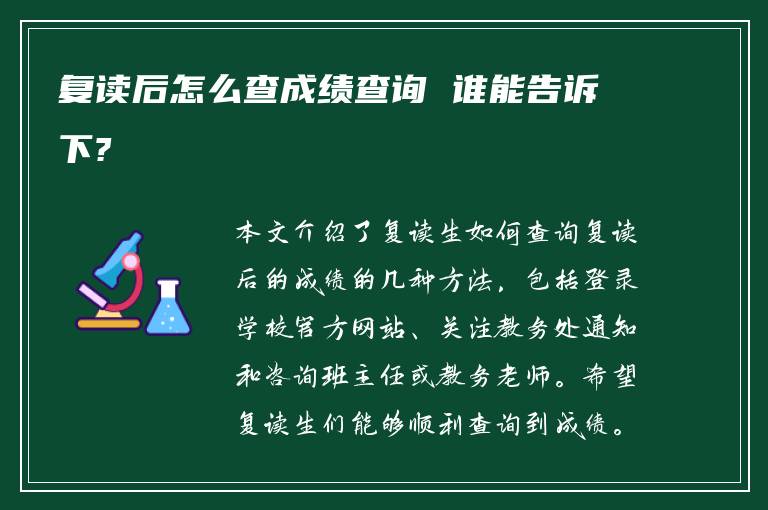 复读后怎么查成绩查询 谁能告诉下?

本文介绍了复读生如何查询复读后的成绩的几种方法，包括登录学校官方网站、关注教务处通知和咨询班主任或教务老师。希望复读生们能够顺利查询到成绩。